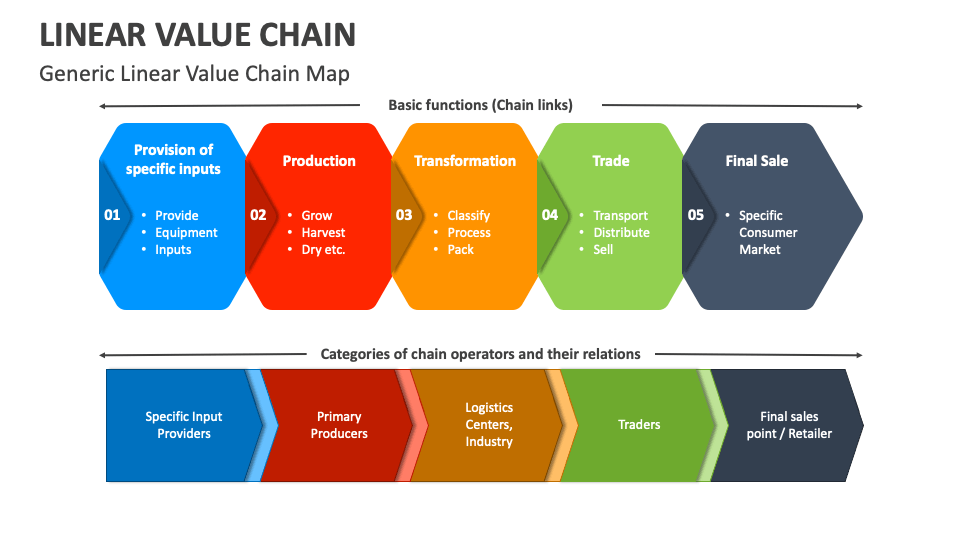 LINEAR VALUE CHAIN

Generic Linear Value Chain Map

Basic functions (Chain links)

Provision of specific inputs
01
• Provide
• Equipment
• Inputs

Production
02
• Grow
• Harvest
• Dry etc.

Transformation
03
• Classify
• Process
• Pack

Trade
04
• Transport
• Distribute
• Sell

Final Sale
05
• Specific Consumer Market

Categories of chain operators and their relations

Specific Input Providers

Primary Producers

Logistics Centers, Industry

Traders

Final sales point / Retailer